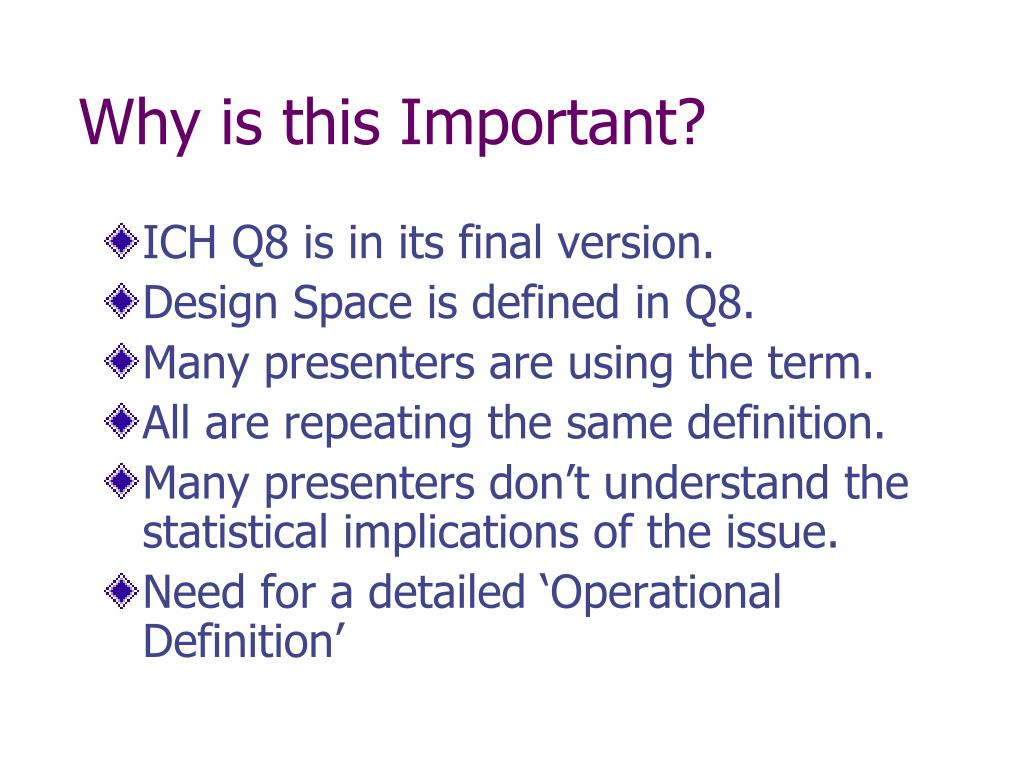 Why is this Important?

ICH Q8 is in its final version.

Design Space is defined in Q8.

Many presenters are using the term.

All are repeating the same definition.

Many presenters don’t understand the statistical implications of the issue.

Need for a detailed ‘Operational Definition’